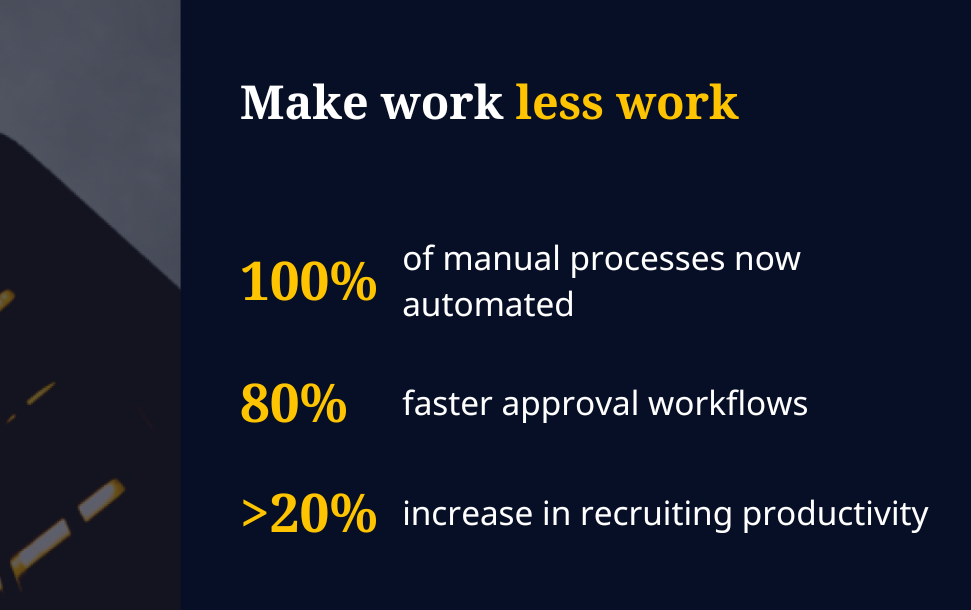 Make work less work

100% of manual processes now automated

80% faster approval workflows

>20% increase in recruiting productivity